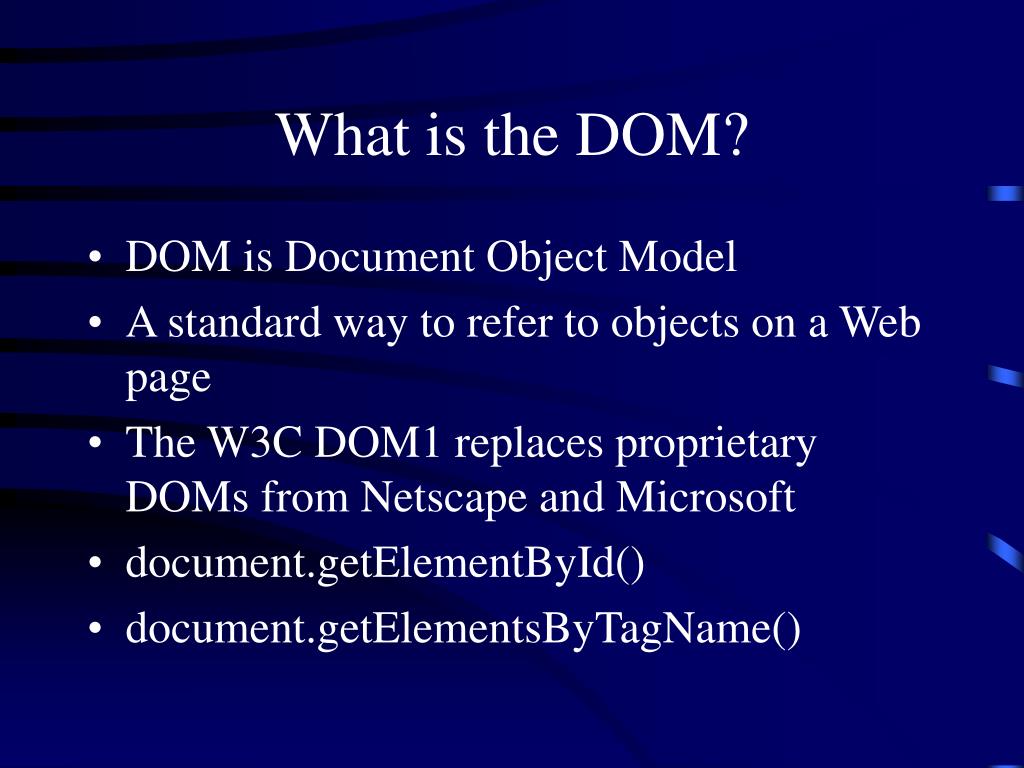 What is the DOM?

• DOM is Document Object Model
• A standard way to refer to objects on a Web page
• The W3C DOM1 replaces proprietary DOMs from Netscape and Microsoft
• document.getElementById()
• document.getElementsByTagName()